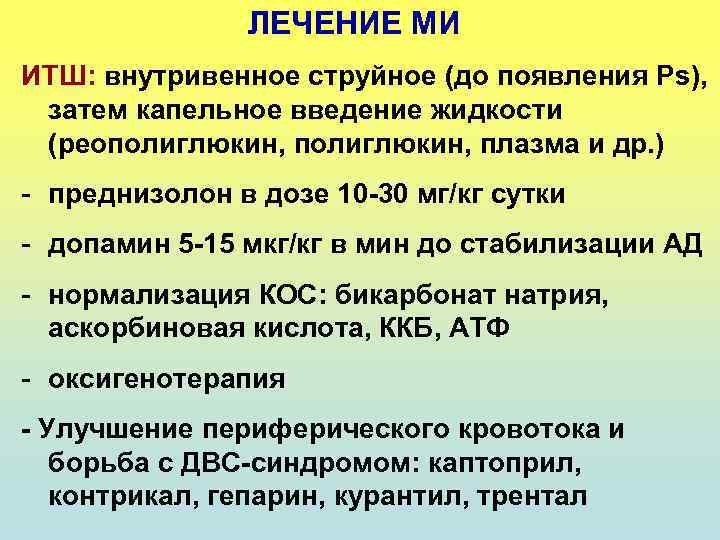 ЛЕЧЕНИЕ МИ

ИТШ: внутривенное струйное (до появления Ps), затем капельное введение жидкости (реополиглюкин, полиглюкин, плазма и др.)

- преднизолон в дозе 10-30 мг/кг сутки

- допамин 5-15 мкг/кг в мин до стабилизации АД

- нормализация КОС: бикарбонат натрия, аскорбиновая кислота, ККБ, АТФ

- оксигенотерапия

- Улучшение периферического кровотока и борьба с ДВС-синдромом: каптоприл, контрикал, гепарин, курантил, трентал